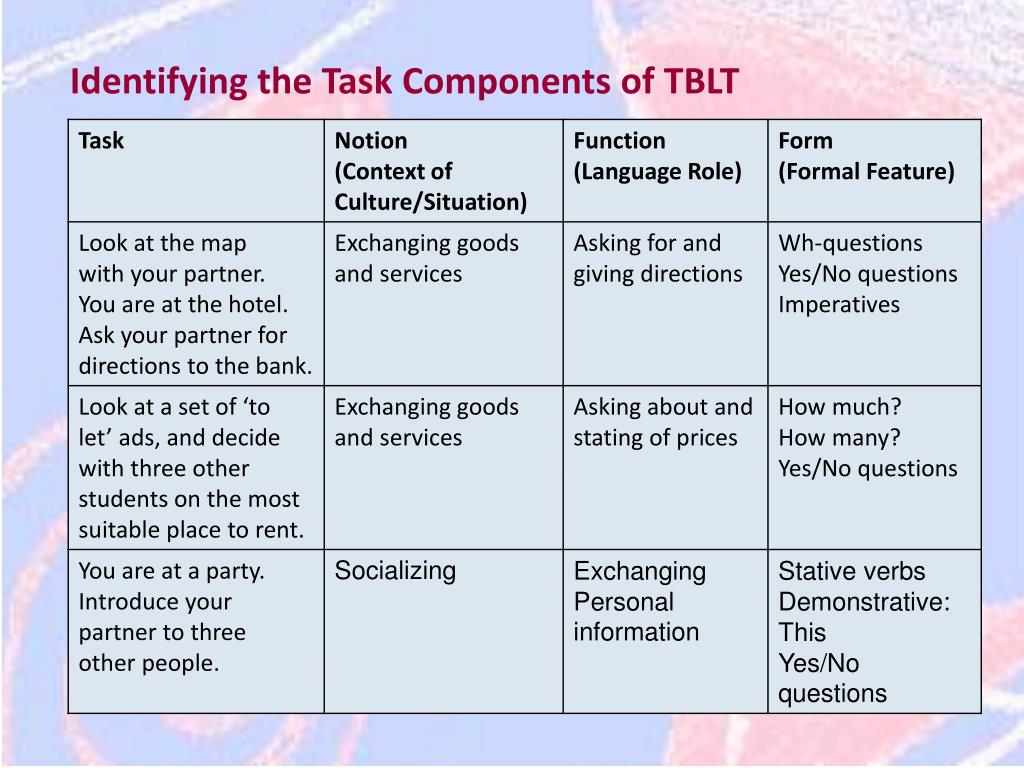 Identifying the Task Components of TBLT

| Task | Notion (Context of Culture/Situation) | Function (Language Role) | Form (Formal Feature) |
|---|---|---|---|
| Look at the map with your partner. You are at the hotel. Ask your partner for directions to the bank. | Exchanging goods and services | Asking for and giving directions | Wh-questions Yes/No questions Imperatives |
| Look at a set of ‘to let’ ads, and decide with three other students on the most suitable place to rent. | Exchanging goods and services | Asking about and stating of prices | How much? How many? Yes/No questions |
| You are at a party. Introduce your partner to three other people. | Socializing | Exchanging Personal information | Stative verbs Demonstrative: This Yes/No questions |